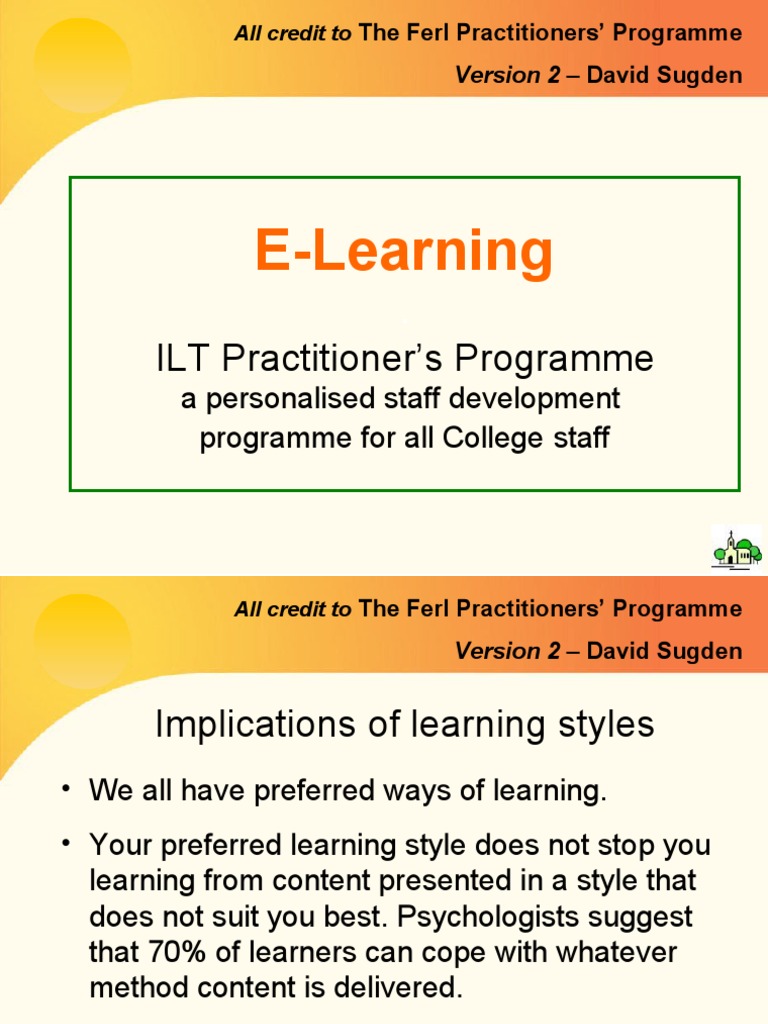 All credit to The Ferl Practitioners' Programme

Version 2 – David Sugden

E-Learning

ILT Practitioner's Programme

a personalised staff development programme for all College staff

All credit to The Ferl Practitioners' Programme

Version 2 – David Sugden

Implications of learning styles

• We all have preferred ways of learning.

• Your preferred learning style does not stop you learning from content presented in a style that does not suit you best. Psychologists suggest that 70% of learners can cope with whatever method content is delivered.